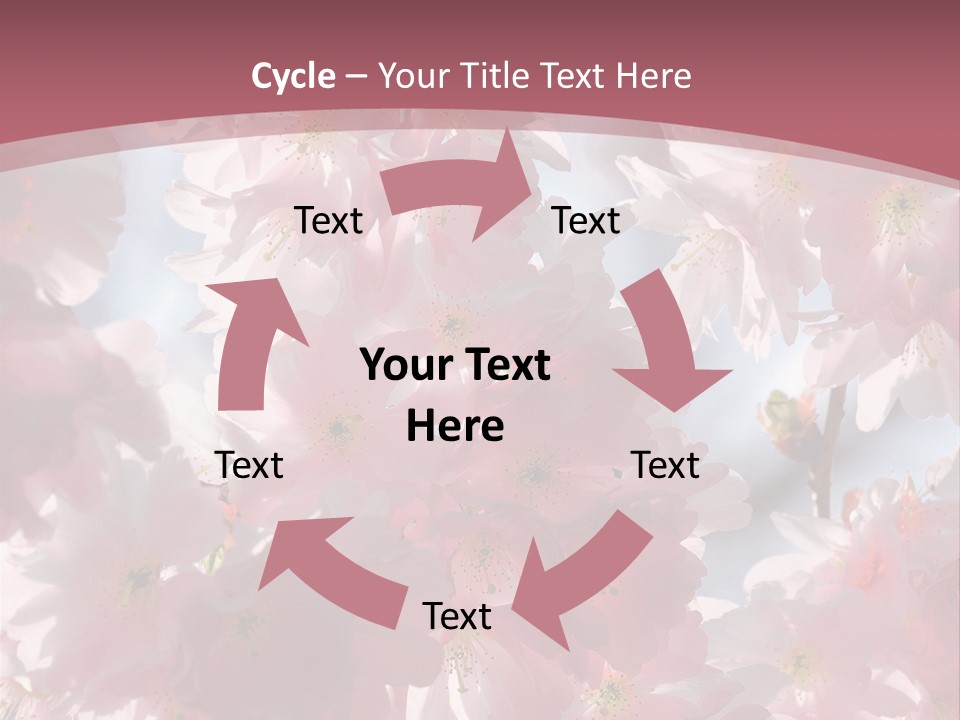 Cycle – Your Title Text Here

Text

Text

Your Text Here

Text

Text

Text